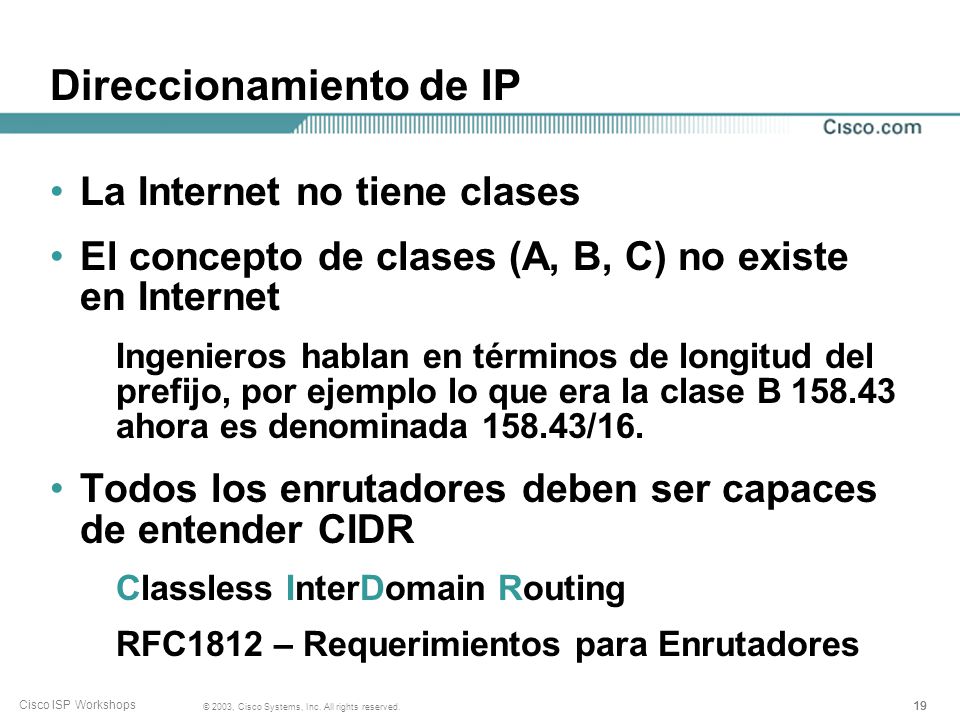 Direccionamiento de IP

Cisco.com

• La Internet no tiene clases

• El concepto de clases (A, B, C) no existe en Internet

Ingenieros hablan en términos de longitud del prefijo, por ejemplo lo que era la clase B 158.43 ahora es denominada 158.43/16.

• Todos los enrutadores deben ser capaces de entender CIDR

Classless InterDomain Routing

RFC1812 – Requerimientos para Enrutadores

Cisco ISP Workshops

© 2003, Cisco Systems, Inc. All rights reserved.

19